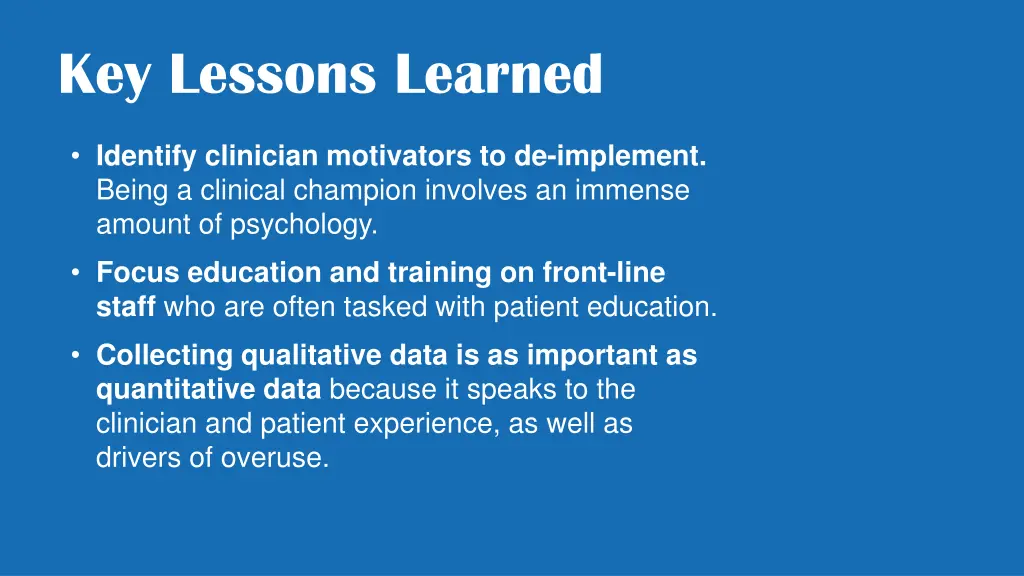 Key Lessons Learned

• Identify clinician motivators to de-implement. Being a clinical champion involves an immense amount of psychology.

• Focus education and training on front-line staff who are often tasked with patient education.

• Collecting qualitative data is as important as quantitative data because it speaks to the clinician and patient experience, as well as drivers of overuse.